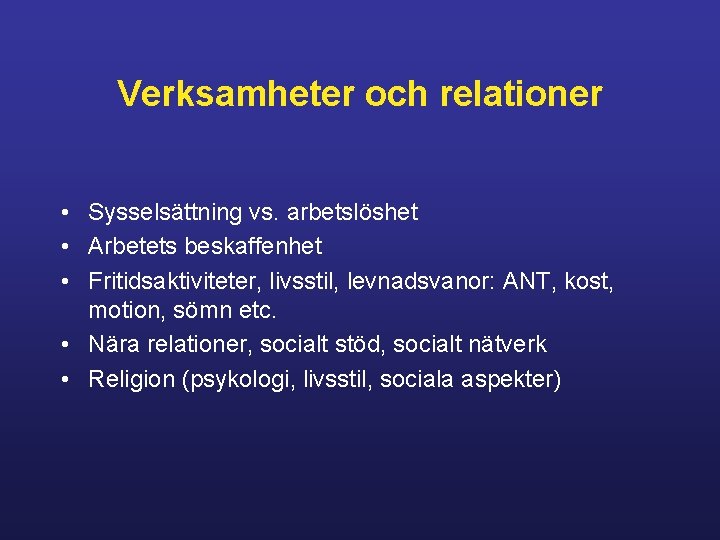 Verksamheter och relationer

• Sysselsättning vs. arbetslöshet
• Arbetets beskaffenhet
• Fritidsaktiviteter, livsstil, levnadsvanor: ANT, kost, motion, sömn etc.
• Nära relationer, socialt stöd, socialt nätverk
• Religion (psykologi, livsstil, sociala aspekter)